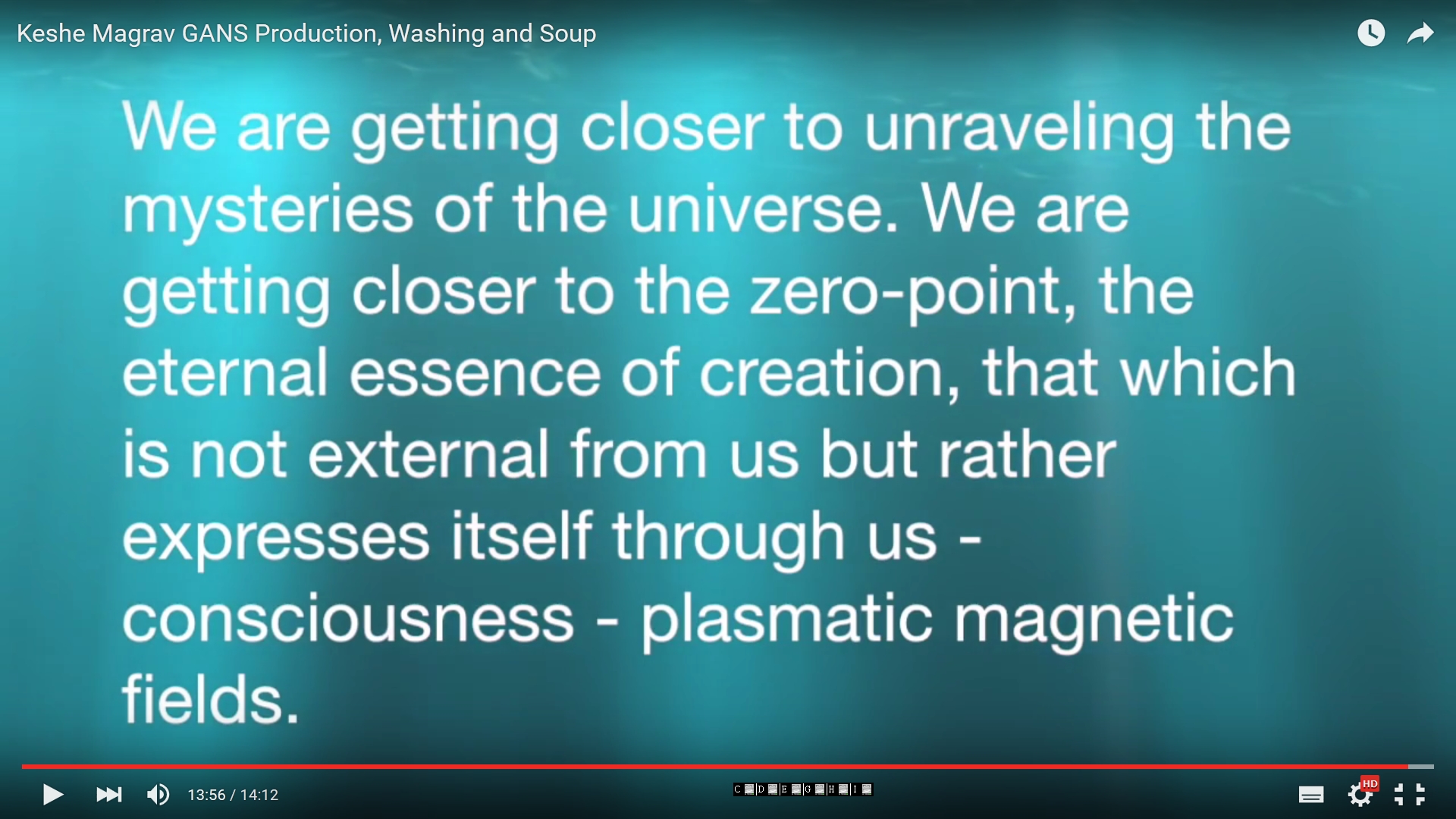 Keshe Magrav GANS Production, Washing and Soup

We are getting closer to unraveling the mysteries of the universe. We are getting closer to the zero-point, the eternal essence of creation, that which is not external from us but rather expresses itself through us - consciousness - plasmatic magnetic fields.

13:56 / 14:12

C D E G H I

HD